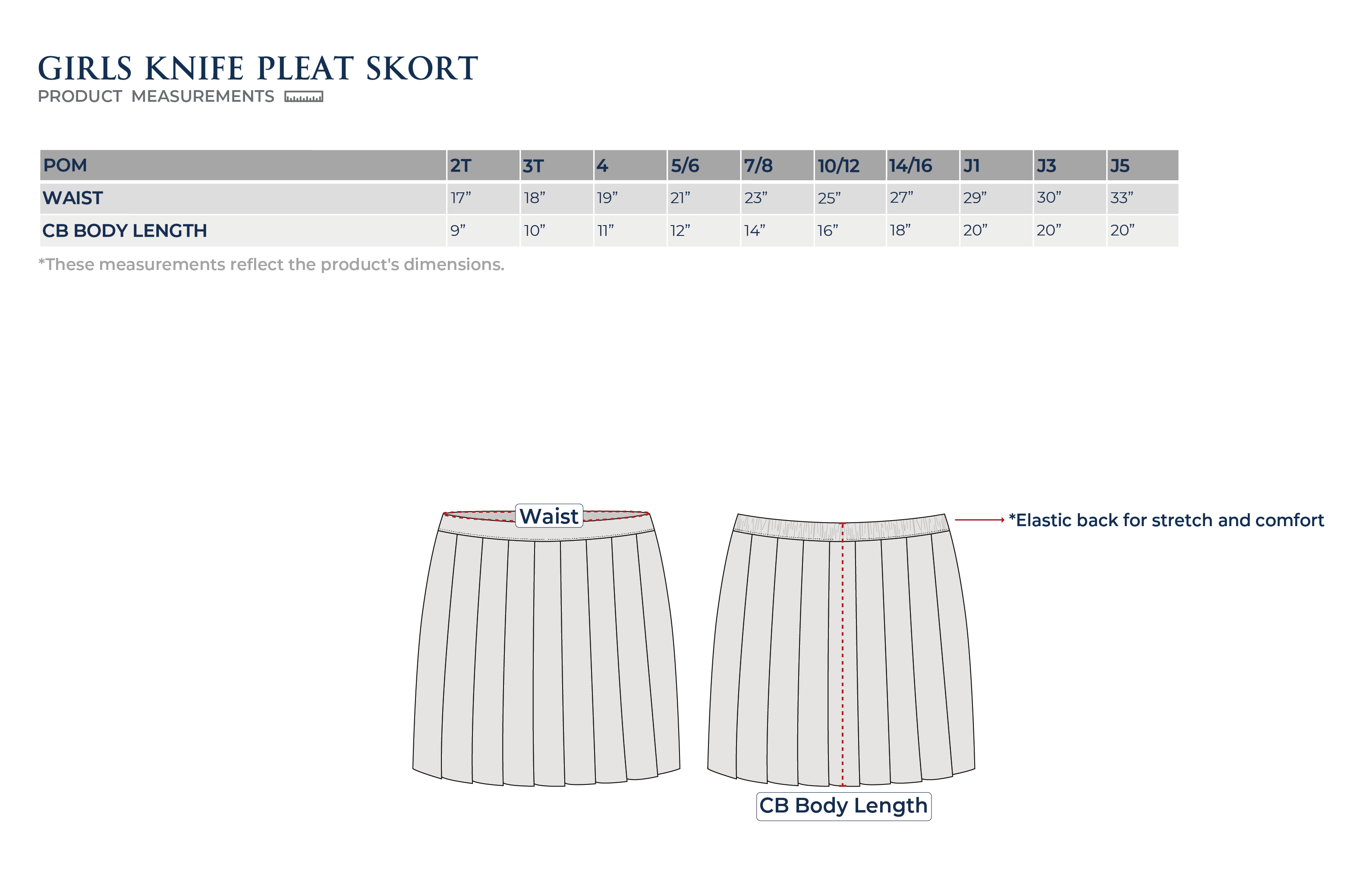 GIRLS KNIFE PLEAT SKORT
PRODUCT MEASUREMENTS

| POM | 2T | 3T | 4 | 5/6 | 7/8 | 10/12 | 14/16 | J1 | J3 | J5 |
|---|---|---|---|---|---|---|---|---|---|---|
| WAIST | 17” | 18” | 19” | 21” | 23” | 25” | 27” | 29” | 30” | 33” |
| CB BODY LENGTH | 9” | 10” | 11” | 12” | 14” | 16” | 18” | 20” | 20” | 20” |

*These measurements reflect the product's dimensions.

Waist

*Elastic back for stretch and comfort

CB Body Length